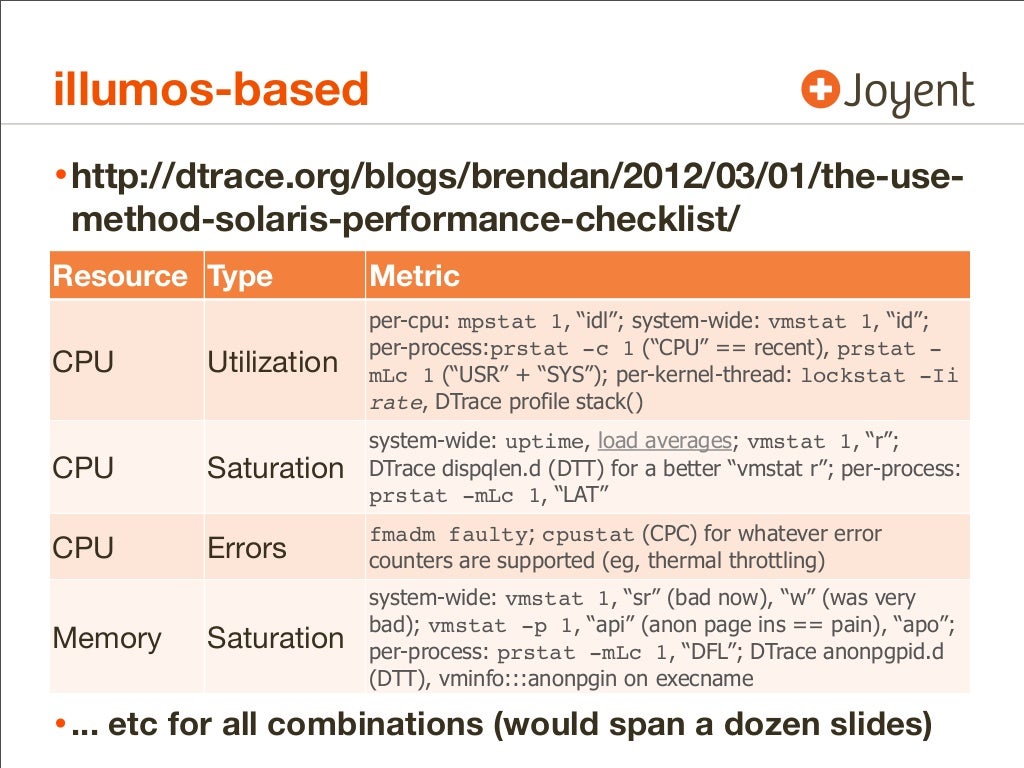 illumos-based

Joyent

• http://dtrace.org/blogs/brendan/2012/03/01/the-use-method-solaris-performance-checklist/

| Resource | Type | Metric |
|---|---|---|
| CPU | Utilization | per-cpu: mpstat 1, “idl”; system-wide: vmstat 1, “id”; per-process:prstat -c 1 (“CPU” == recent), prstat -mLc 1 (“USR” + “SYS”); per-kernel-thread: lockstat -Ii rate, DTrace profile stack() |
| CPU | Saturation | system-wide: uptime, load averages; vmstat 1, “r”; DTrace dispqlen.d (DTT) for a better “vmstat r”; per-process: prstat -mLc 1, “LAT” |
| CPU | Errors | fmadm faulty; cpustat (CPC) for whatever error counters are supported (eg, thermal throttling) |
| Memory | Saturation | system-wide: vmstat 1, “sr” (bad now), “w” (was very bad); vmstat -p 1, “api” (anon page ins == pain), “apo”; per-process: prstat -mLc 1, “DFL”; DTrace anonpgpid.d (DTT), vminfo:::anonpgin on execname |

• ... etc for all combinations (would span a dozen slides)